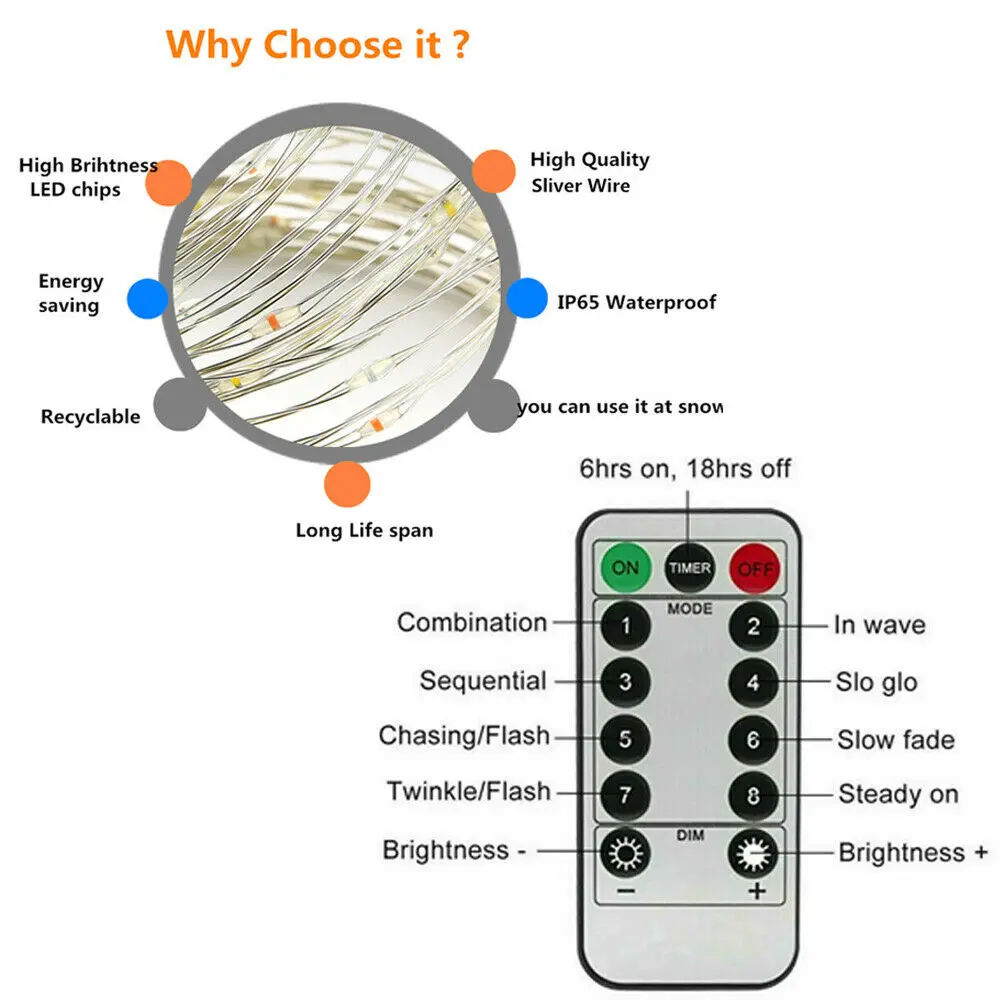 Why Choose it ?

High Brihtness LED chips

High Quality Sliver Wire

Energy saving

IP65 Waterproof

Recyclable

you can use it at snow

Long Life span

6hrs on, 18hrs off

ON TIMER OFF

MODE

Combination 1

2 In wave

Sequential 3

4 Slo glo

Chasing/Flash 5

6 Slow fade

Twinkle/Flash 7

8 Steady on

DIM

Brightness - −

+ Brightness +